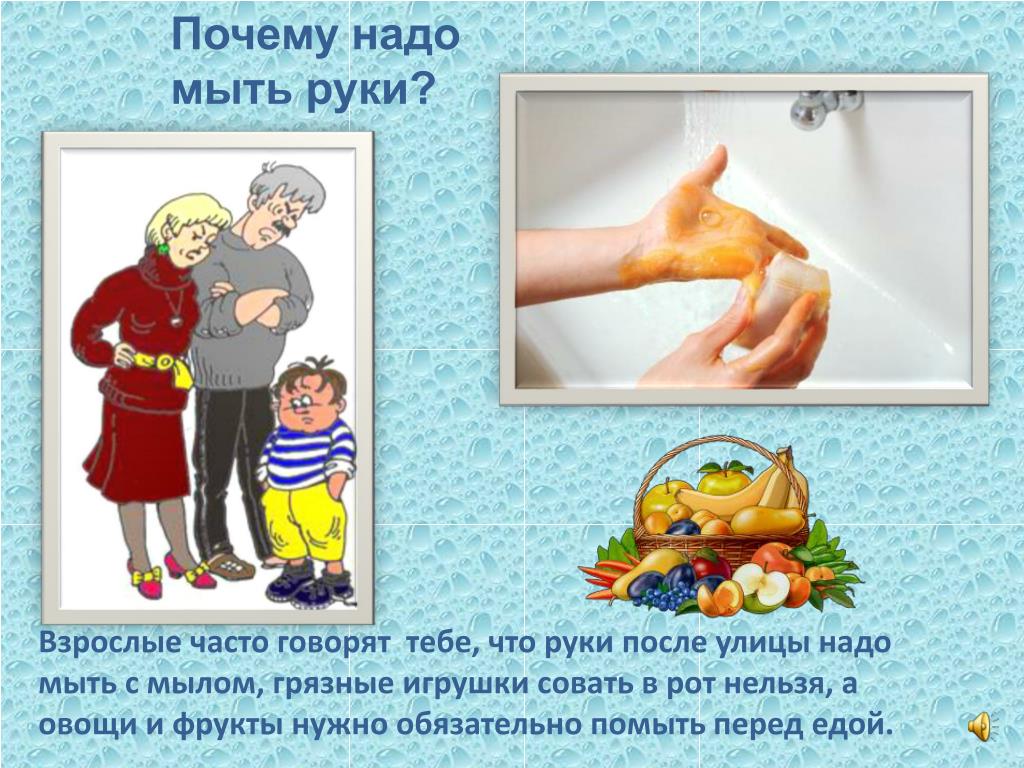 Почему надо мыть руки?

Взрослые часто говорят тебе, что руки после улицы надо мыть с мылом, грязные игрушки совать в рот нельзя, а овощи и фрукты нужно обязательно помыть перед едой.